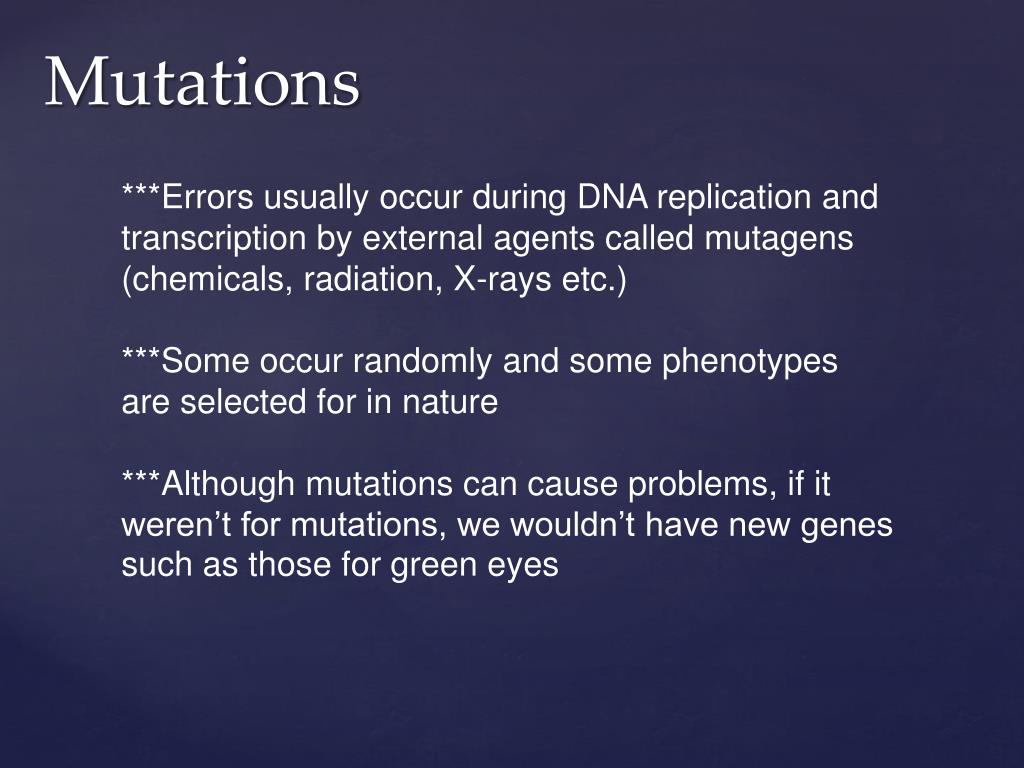 Mutations

***Errors usually occur during DNA replication and transcription by external agents called mutagens (chemicals, radiation, X-rays etc.)

***Some occur randomly and some phenotypes are selected for in nature

***Although mutations can cause problems, if it weren’t for mutations, we wouldn’t have new genes such as those for green eyes